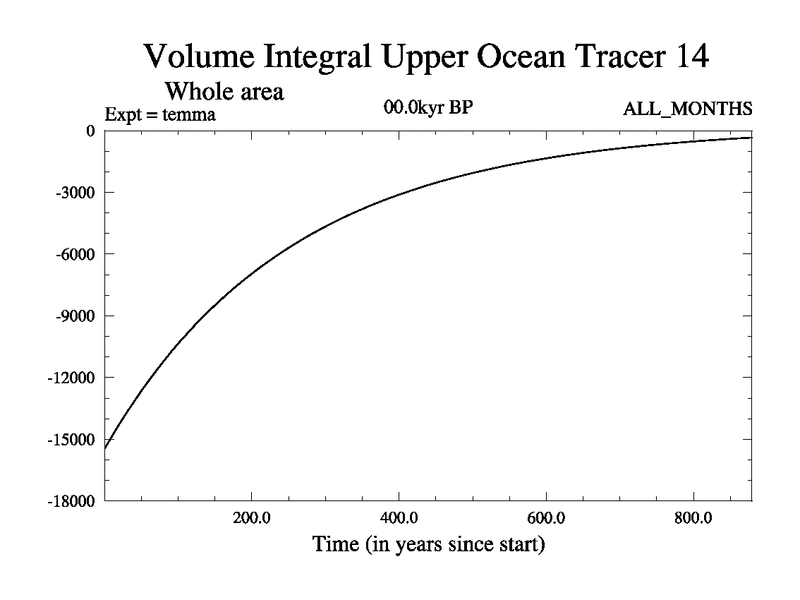 Volume Integral Upper Ocean Tracer 14
Whole area
Expt = temma
00.0kyr BP
ALL_MONTHS

0
-3000
-6000
-9000
-12000
-15000
-18000

200.0
400.0
600.0
800.0
Time (in years since start)